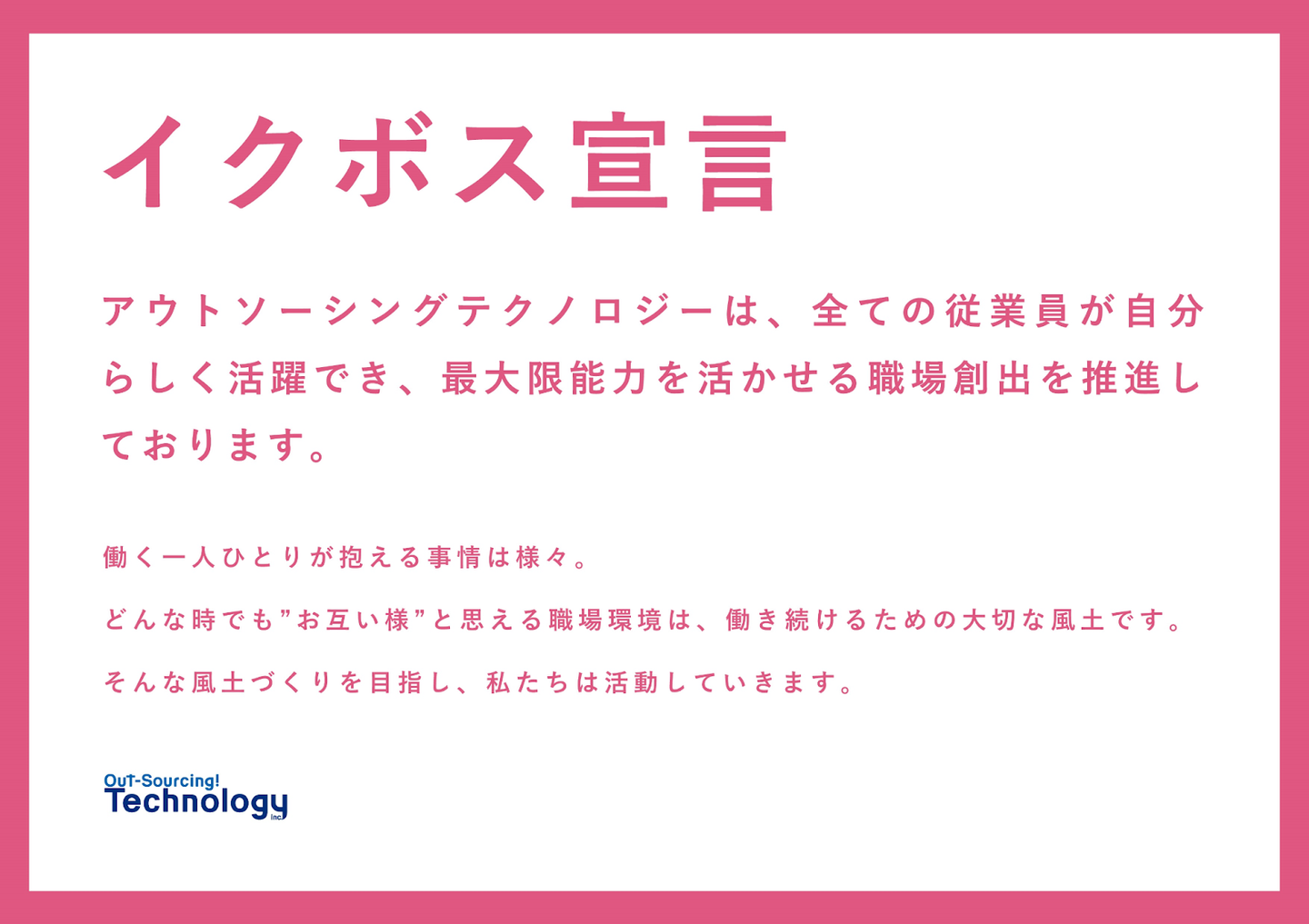 イクボス宣言

アウトソーシングテクノロジーは、全ての従業員が自分らしく活躍でき、最大限能力を活かせる職場創出を推進しております。

働く一人ひとりが抱える事情は様々。

どんな時でも”お互い様”と思える職場環境は、働き続けるための大切な風土です。

そんな風土づくりを目指し、私たちは活動していきます。

OuT-Sourcing! Technology Inc.